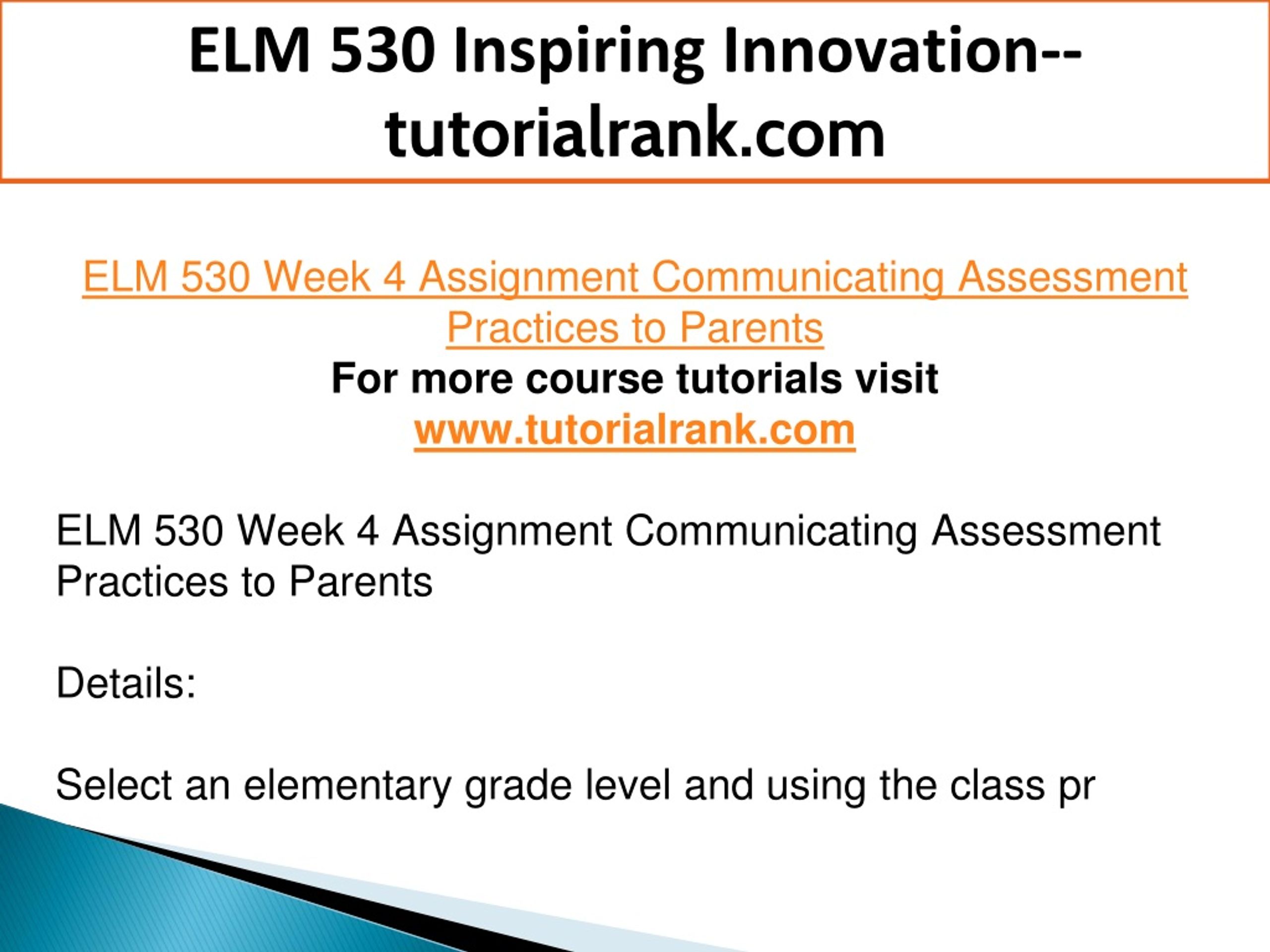 ELM 530 Inspiring Innovation--tutorialrank.com

ELM 530 Week 4 Assignment Communicating Assessment Practices to Parents
For more course tutorials visit
www.tutorialrank.com

ELM 530 Week 4 Assignment Communicating Assessment Practices to Parents

Details:

Select an elementary grade level and using the class pr